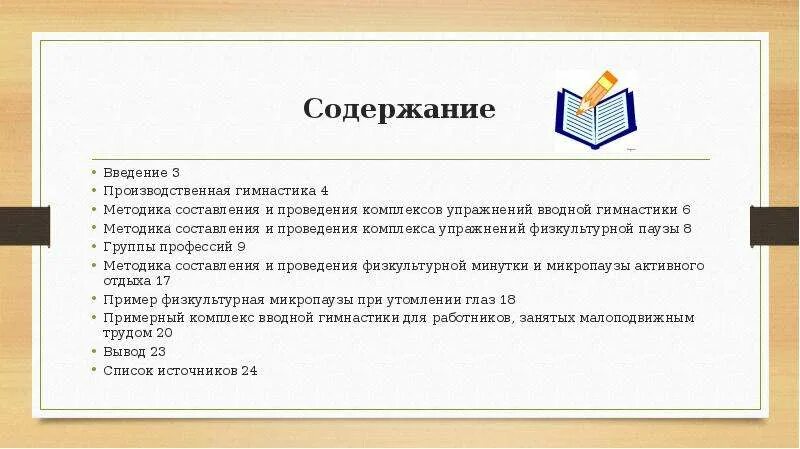 Содержание

• Введение 3
• Производственная гимнастика 4
• Методика составления и проведения комплексов упражнений вводной гимнастики 6
• Методика составления и проведения комплекса упражнений физкультурной паузы 8
• Группы профессий 9
• Методика составления и проведения физкультурной минутки и микропаузы активного отдыха 17
• Пример физкультурная микропаузы при утомлении глаз 18
• Примерный комплекс вводной гимнастики для работников, занятых малоподвижным трудом 20
• Вывод 23
• Список источников 24